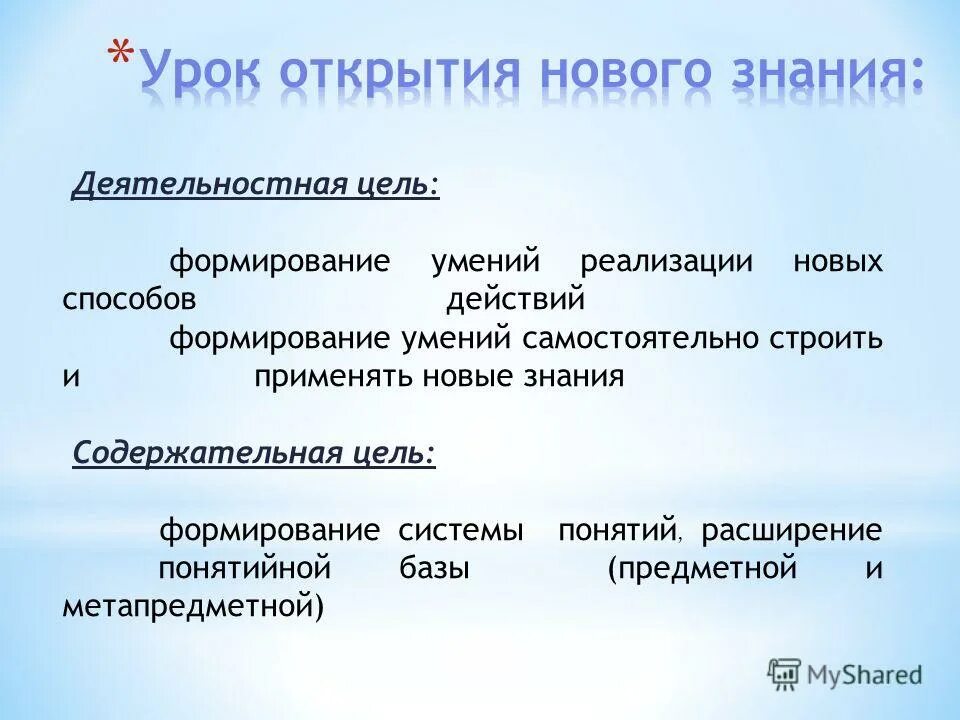 *Урок открытия нового знания:

Деятельностная цель:

формирование умений реализации новых способов действий
формирование умений самостоятельно строить и применять новые знания

Содержательная цель:

формирование системы понятий, расширение понятийной базы (предметной и метапредметной)

MyShared